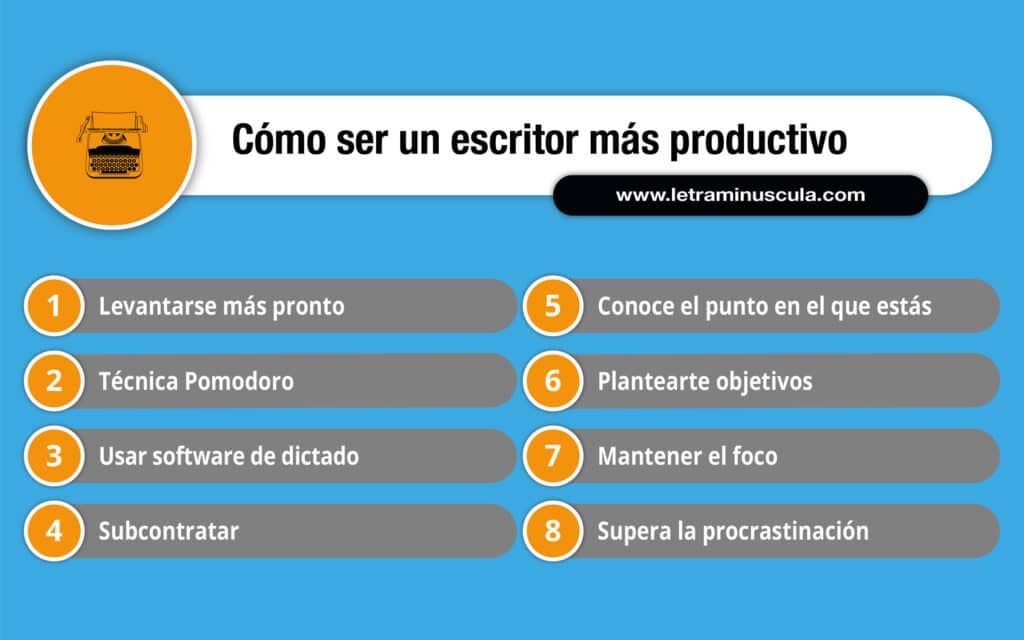 Cómo ser un escritor más productivo

www.letraminuscula.com

1 Levantarse más pronto

2 Técnica Pomodoro

3 Usar software de dictado

4 Subcontratar

5 Conoce el punto en el que estás

6 Plantearte objetivos

7 Mantener el foco

8 Supera la procrastinación